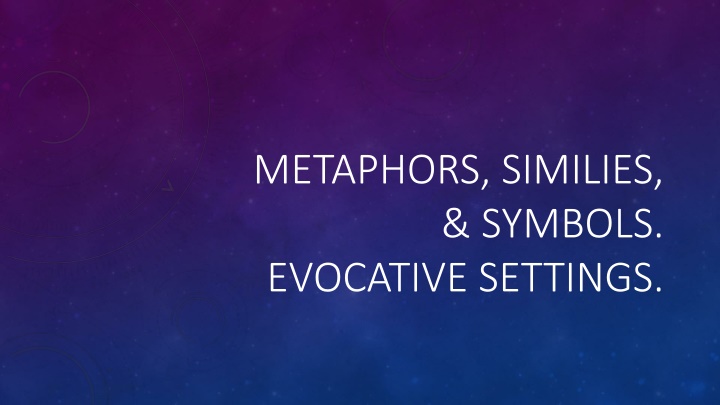 METAPHORS, SIMILIES, & SYMBOLS.
EVOCATIVE SETTINGS.